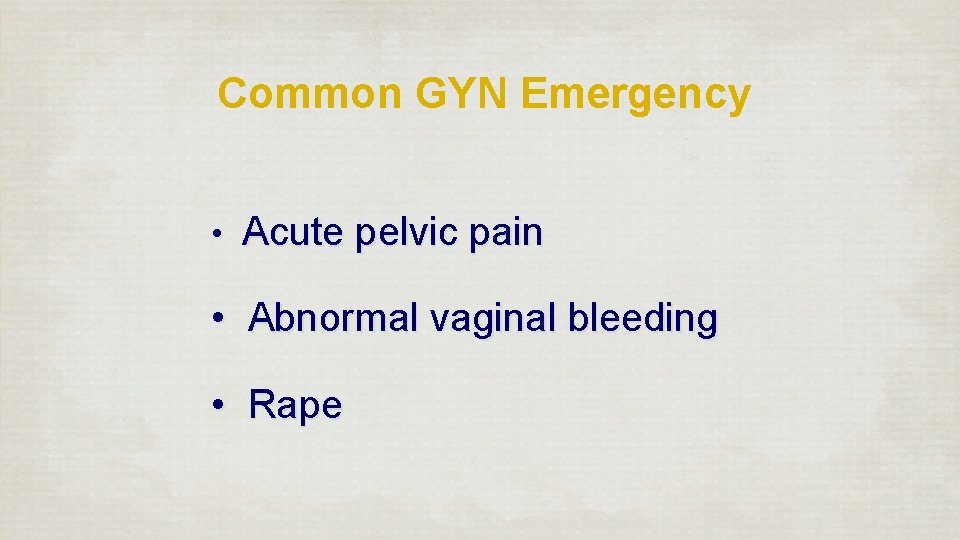 Common GYN Emergency

• Acute pelvic pain

• Abnormal vaginal bleeding

• Rape